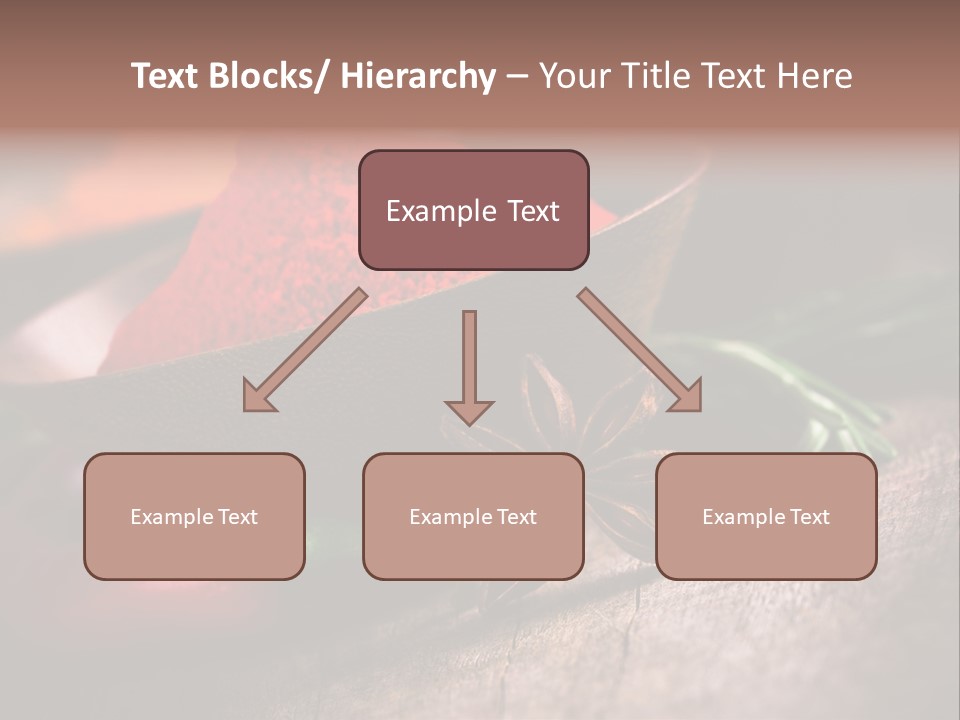 Text Blocks/ Hierarchy – Your Title Text Here

Example Text

Example Text

Example Text

Example Text